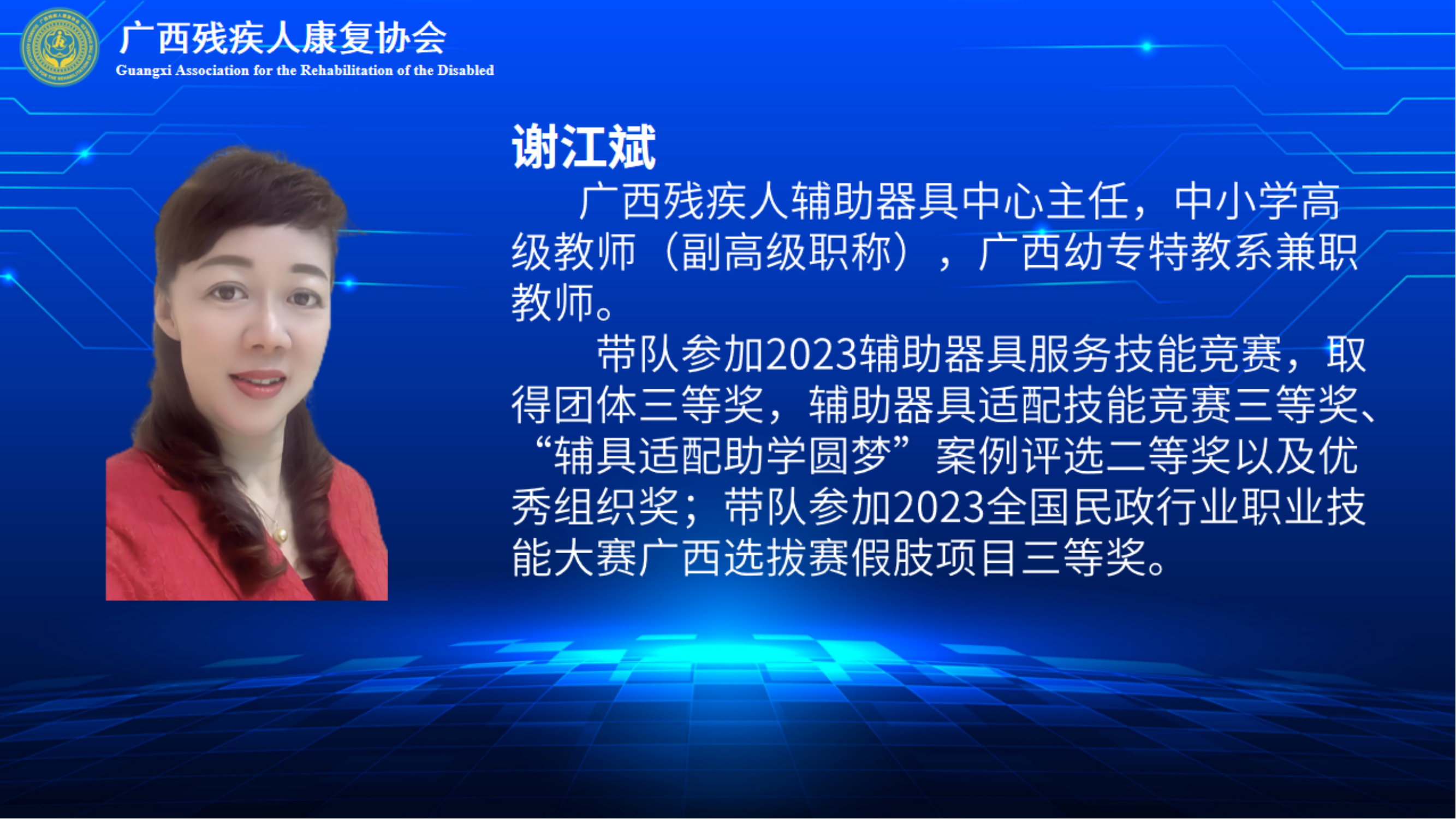 广西残疾人康复协会
Guangxi Association for the Rehabilitation of the Disabled

谢江斌

广西残疾人辅助器具中心主任，中小学高级教师（副高级职称），广西幼专特教系兼职教师。

带队参加2023辅助器具服务技能竞赛，取得团体三等奖，辅助器具适配技能竞赛三等奖、“辅具适配助学圆梦”案例评选二等奖以及优秀组织奖；带队参加2023全国民政行业职业技能大赛广西选拔赛假肢项目三等奖。